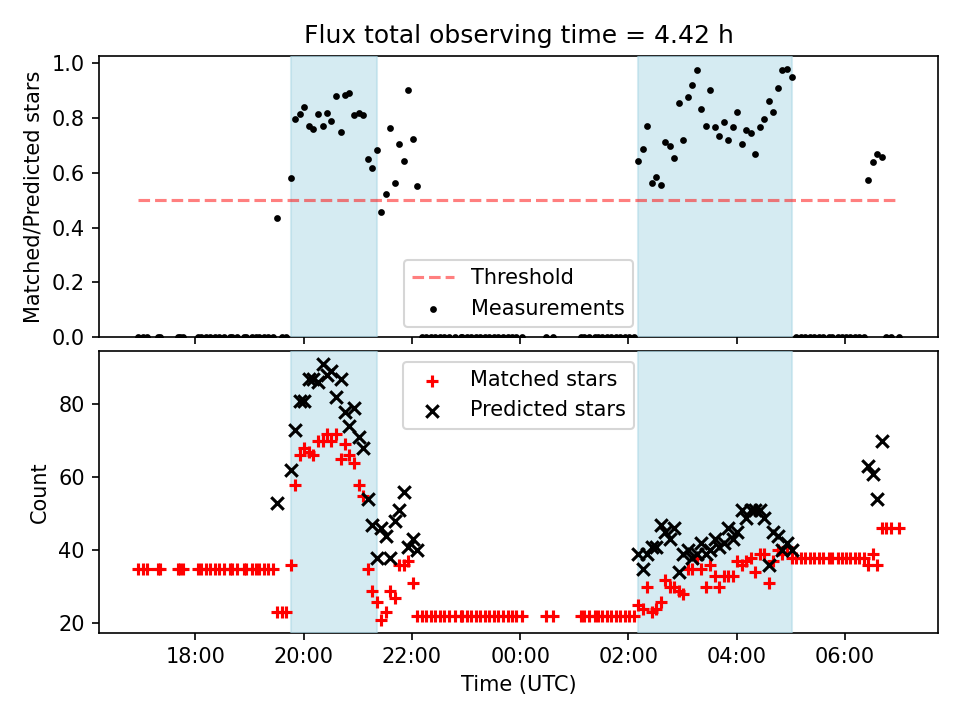 Flux total observing time = 4.42 h

Matched/Predicted stars

1.0
0.8
0.6
0.4
0.2
0.0

Threshold
Measurements

Count

80
60
40
20

Matched stars
Predicted stars

18:00
20:00
22:00
00:00
02:00
04:00
06:00

Time (UTC)